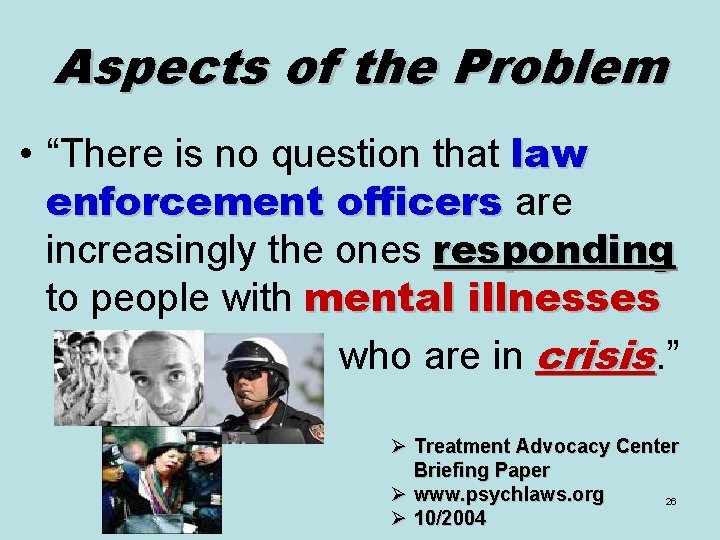 Aspects of the Problem

• "There is no question that law enforcement officers are increasingly the ones responding to people with mental illnesses who are in crisis."

➢ Treatment Advocacy Center Briefing Paper
➢ www.psychlaws.org
➢ 10/2004

26